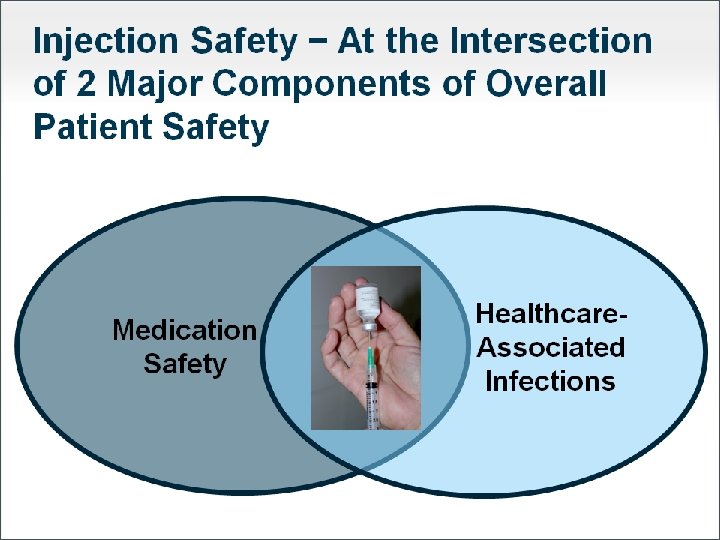 Injection Safety – At the Intersection of 2 Major Components of Overall Patient Safety

Medication Safety

Healthcare-Associated Infections